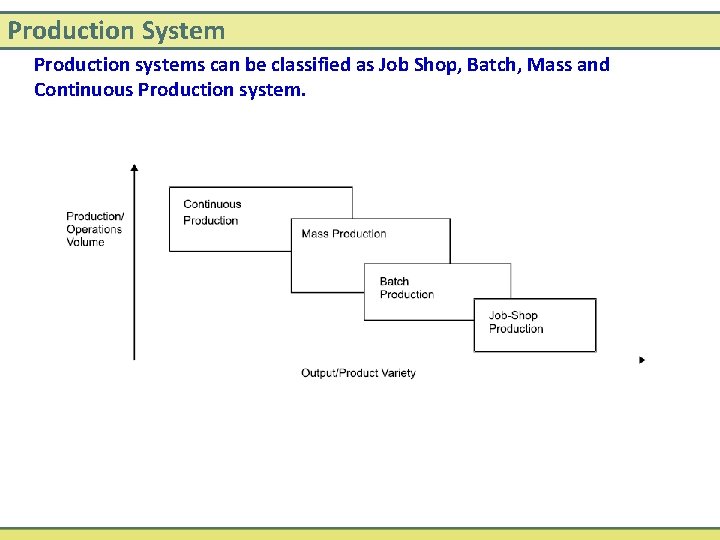 Production System

Production systems can be classified as Job Shop, Batch, Mass and Continuous Production system.

Production/ Operations Volume

Continuous Production

Mass Production

Batch Production

Job-Shop Production

Output/Product Variety